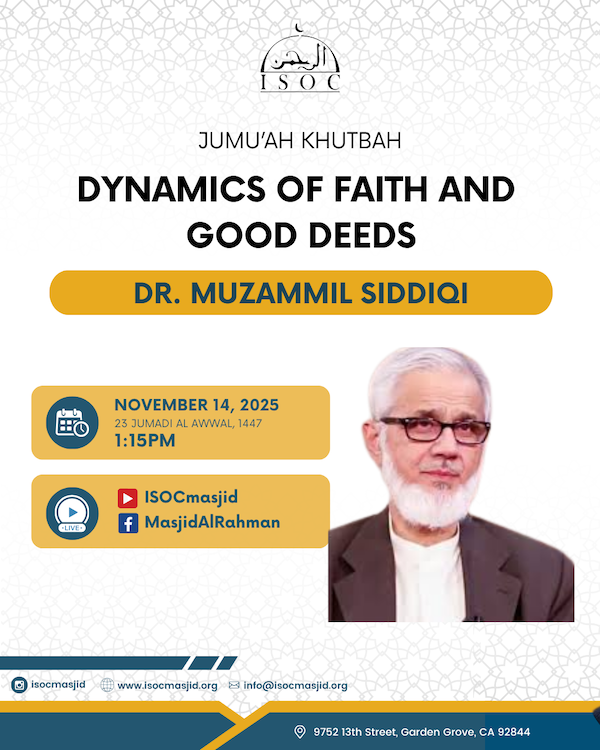 الرحمن
ISOC

JUMU'AH KHUTBAH

DYNAMICS OF FAITH AND GOOD DEEDS

DR. MUZAMMIL SIDDIQI

NOVEMBER 14, 2025
23 JUMADI AL AWWAL, 1447
1:15PM

LIVE
ISOCmasjid
MasjidAlRahman

isocmasjid
www.isocmasjid.org
info@isocmasjid.org

9752 13th Street, Garden Grove, CA 92844